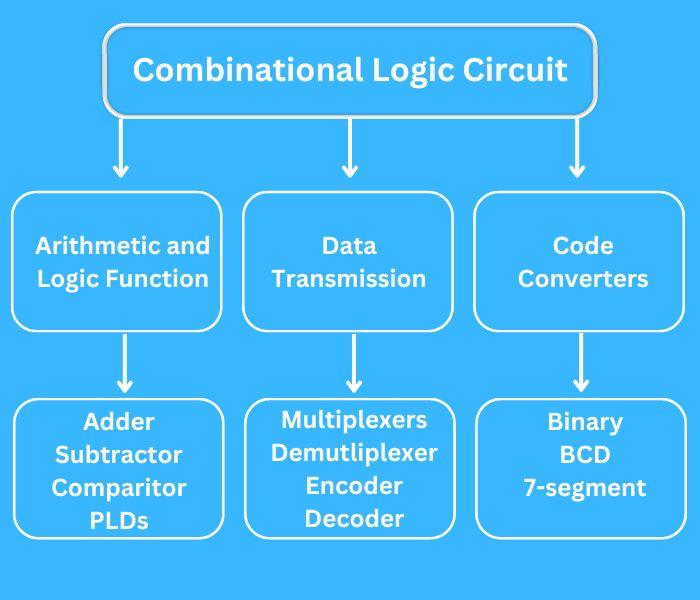 Combinational Logic Circuit

Arithmetic and Logic Function

Data Transmission

Code Converters

Adder
Subtractor
Comparitor
PLDs

Multiplexers
Demutliplexer
Encoder
Decoder

Binary
BCD
7-segment